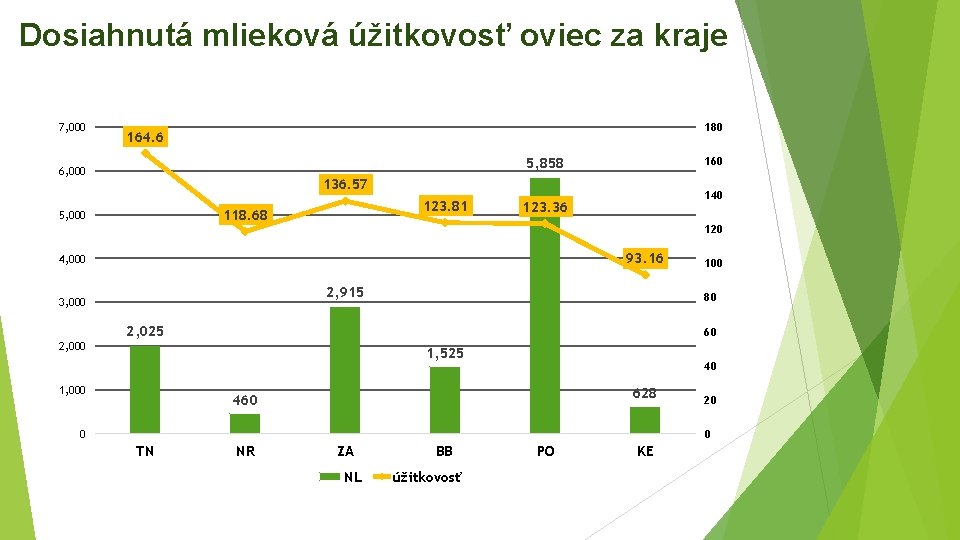 Dosiahnutá mlieková úžitkovosť oviec za kraje

7,000
6,000
5,000
4,000
3,000
2,000
1,000
0

180
160
140
120
100
80
60
40
20
0

164.6
118.68
136.57
123.81
123.36
93.16

2,025
460
2,915
1,525
5,858
628

TN
NR
ZA
BB
PO
KE

NL
úžitkovosť